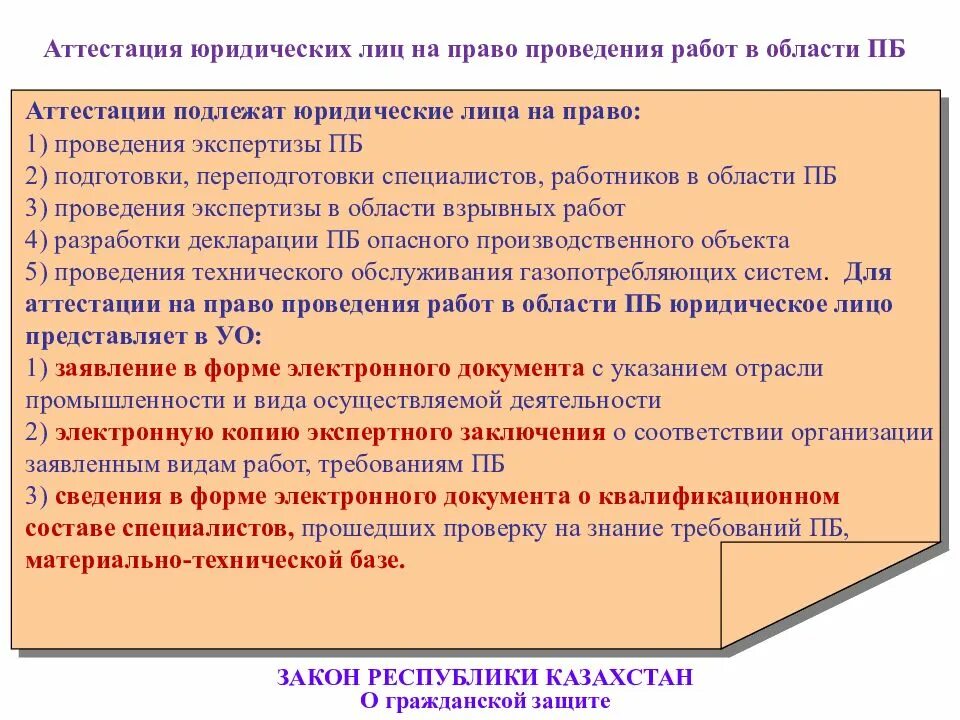 Аттестация юридических лиц на право проведения работ в области ПБ

Аттестации подлежат юридические лица на право:
1) проведения экспертизы ПБ
2) подготовки, переподготовки специалистов, работников в области ПБ
3) проведения экспертизы в области взрывных работ
4) разработки декларации ПБ опасного производственного объекта
5) проведения технического обслуживания газопотребляющих систем. Для аттестации на право проведения работ в области ПБ юридическое лицо представляет в УО:
1) заявление в форме электронного документа с указанием отрасли промышленности и вида осуществляемой деятельности
2) электронную копию экспертного заключения о соответствии организации заявленным видам работ, требованиям ПБ
3) сведения в форме электронного документа о квалификационном составе специалистов, прошедших проверку на знание требований ПБ, материально-технической базе.

ЗАКОН РЕСПУБЛИКИ КАЗАХСТАН
О гражданской защите